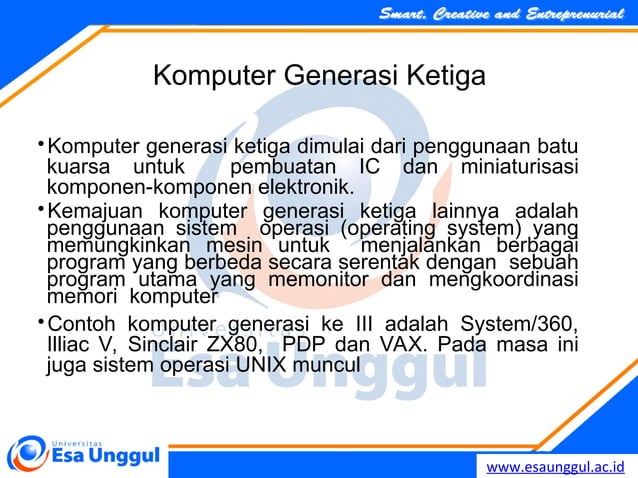 Smart, Creative and Entreprenurial

Komputer Generasi Ketiga

•Komputer generasi ketiga dimulai dari penggunaan batu kuarsa untuk pembuatan IC dan miniaturisasi komponen-komponen elektronik.

•Kemajuan komputer generasi ketiga lainnya adalah penggunaan sistem operasi (operating system) yang memungkinkan mesin untuk menjalankan berbagai program yang berbeda secara serentak dengan sebuah program utama yang memonitor dan mengkoordinasi memori komputer

•Contoh komputer generasi ke III adalah System/360, Illiac V, Sinclair ZX80, PDP dan VAX. Pada masa ini juga sistem operasi UNIX muncul

Universitas Esa Unggul

Universitas Esa Unggul

www.esaunggul.ac.id